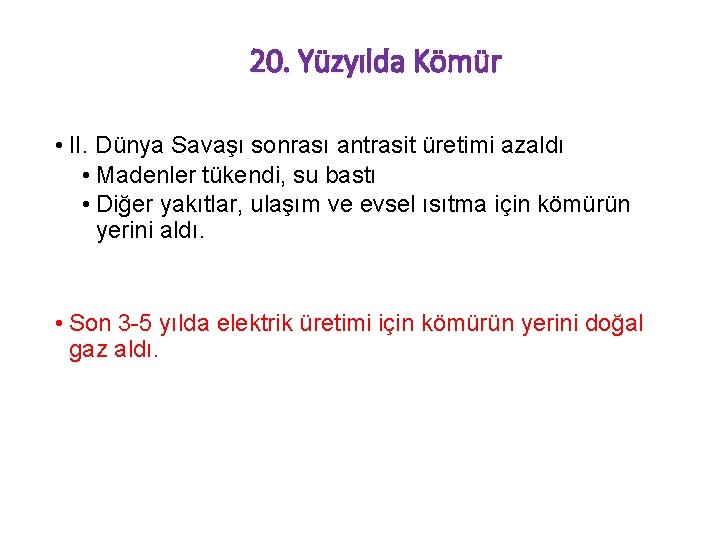 20. Yüzyılda Kömür

• II. Dünya Savaşı sonrası antrasit üretimi azaldı
  • Madenler tükendi, su bastı
  • Diğer yakıtlar, ulaşım ve evsel ısıtma için kömürün yerini aldı.

• Son 3-5 yılda elektrik üretimi için kömürün yerini doğal gaz aldı.